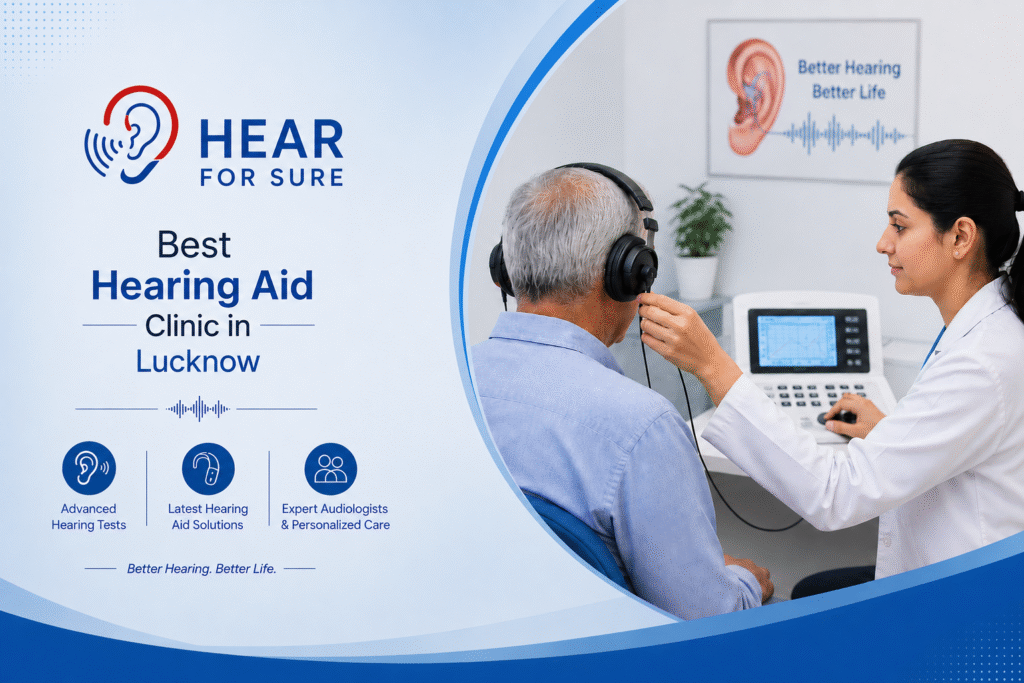 HEAR
FOR SURE

Best
Hearing Aid
Clinic in
Lucknow

Advanced Hearing Tests

Latest Hearing Aid Solutions

Expert Audiologists & Personalized Care

Better Hearing. Better Life.

Better Hearing
Better Life